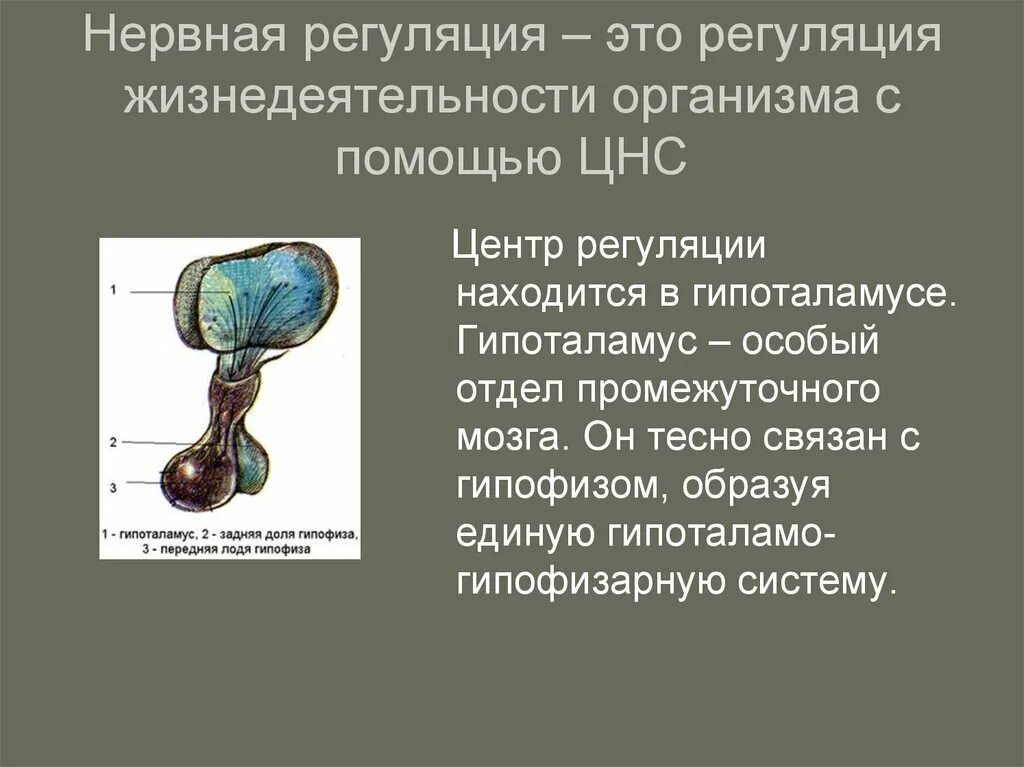 Нервная регуляция – это регуляция жизнедеятельности организма с помощью ЦНС

1

2

3

1 - гипоталамус, 2 - задняя доля гипофиза, 3 - передняя лодя гипофиза

Центр регуляции находится в гипоталамусе. Гипоталамус – особый отдел промежуточного мозга. Он тесно связан с гипофизом, образуя единую гипоталамо-гипофизарную систему.